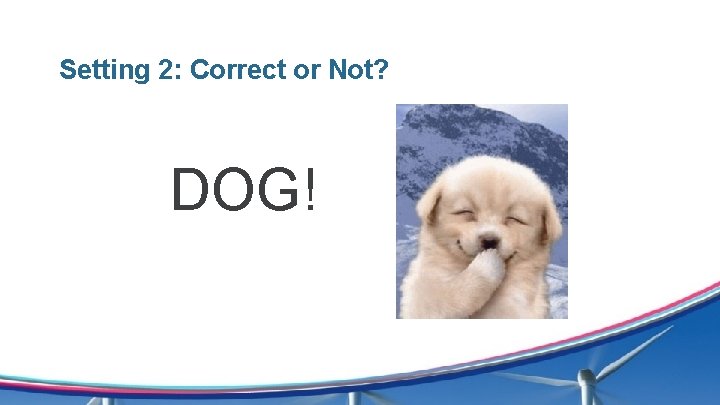 Setting 2: Correct or Not?

DOG!